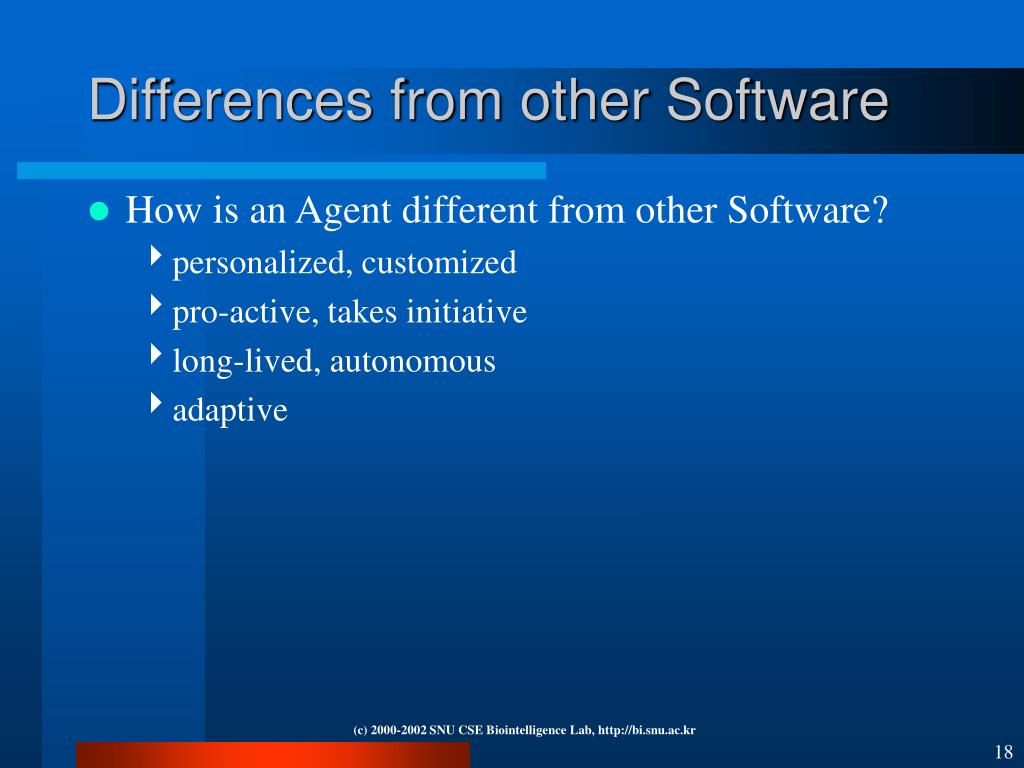 Differences from other Software

How is an Agent different from other Software?
personalized, customized
pro-active, takes initiative
long-lived, autonomous
adaptive

(c) 2000-2002 SNU CSE Biointelligence Lab, http://bi.snu.ac.kr

18